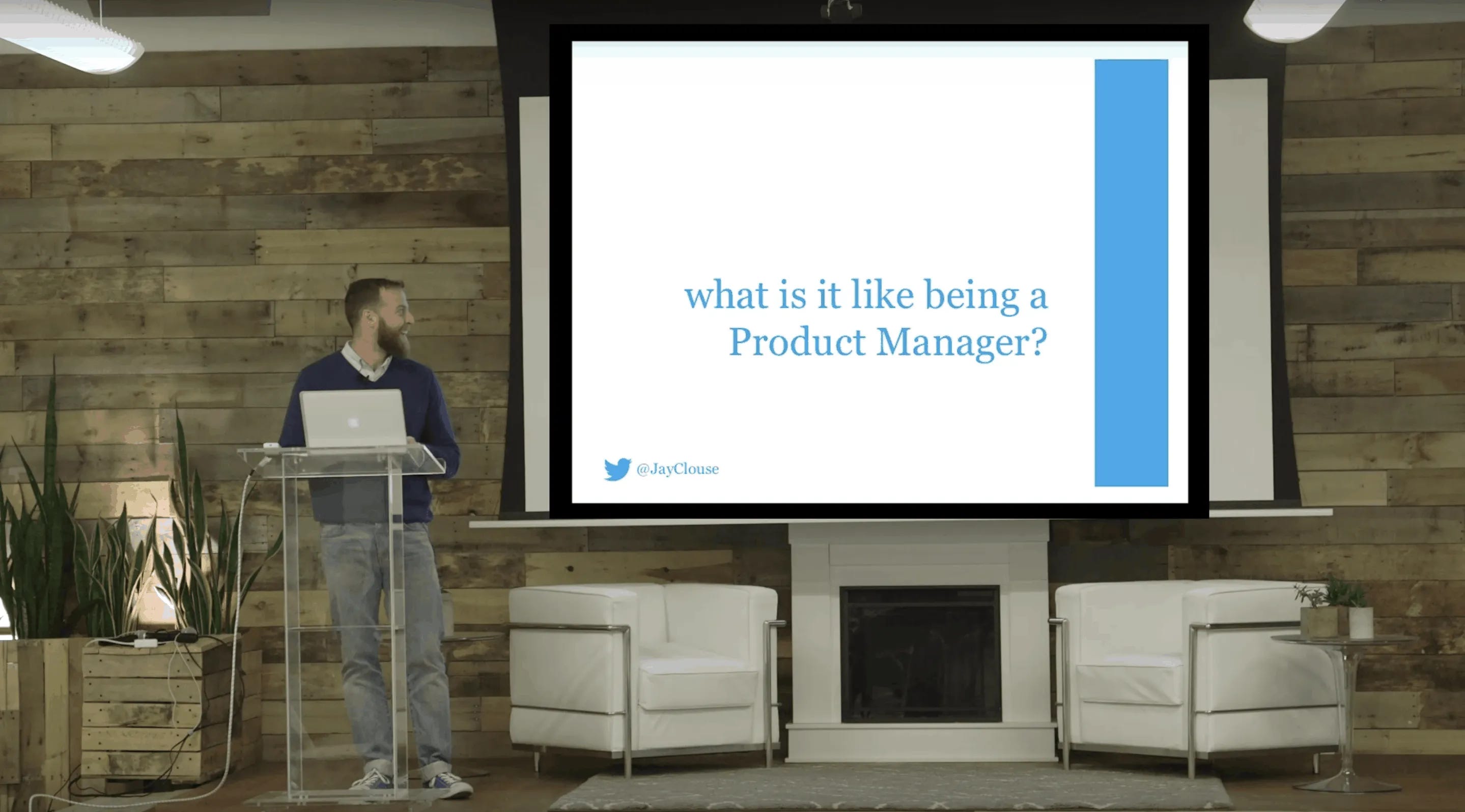 what is it like being a Product Manager?

@JayClouse